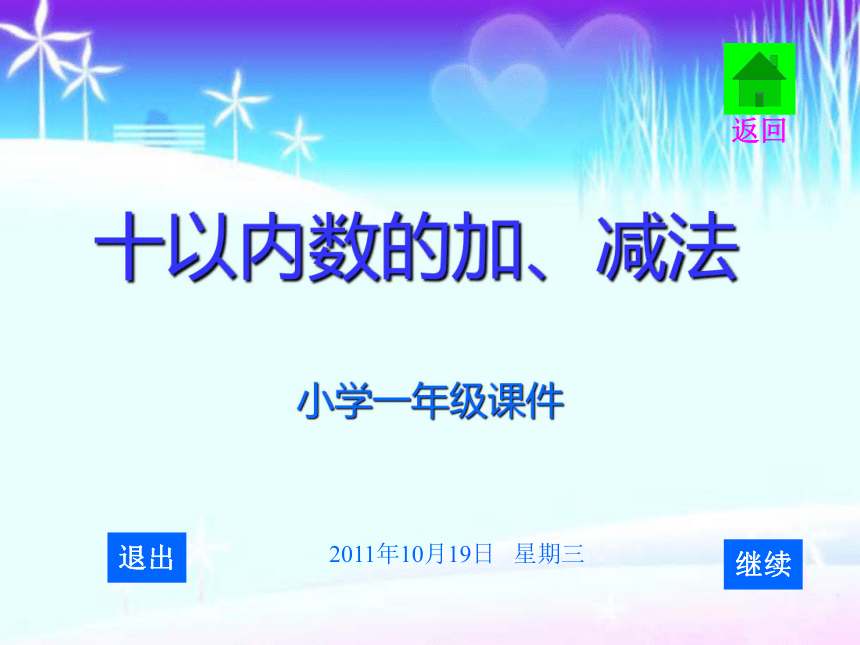 返回

十以内数的加、减法

小学一年级课件

退出

2011年10月19日 星期三

继续